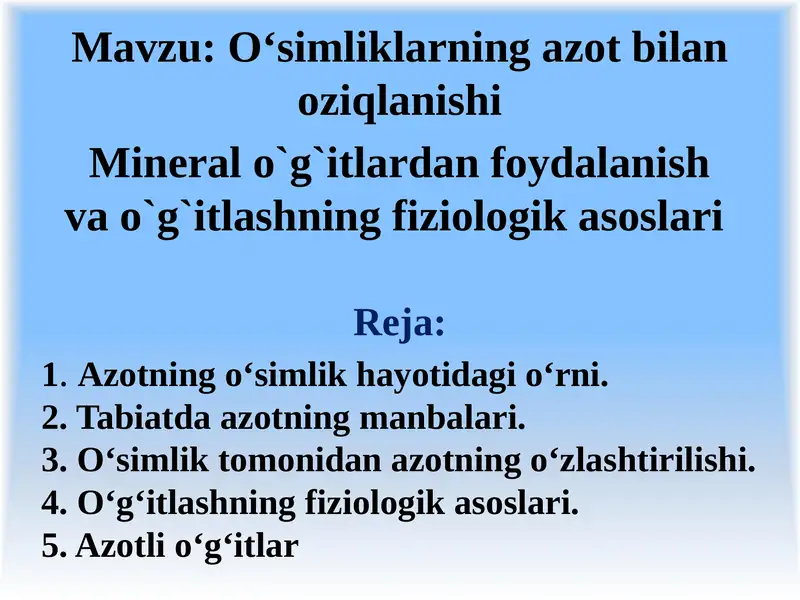 Mavzu: O‘simliklarning azot bilan oziqlanishi

Mineral o`g`itlardan foydalanish va o`g`itlashning fiziologik asoslari

Reja:

1. Azotning o‘simlik hayotidagi o‘rni.
2. Tabiatda azotning manbalari.
3. O‘simlik tomonidan azotning o‘zlashtirilishi.
4. O‘g‘itlashning fiziologik asoslari.
5. Azotli o‘g‘itlar